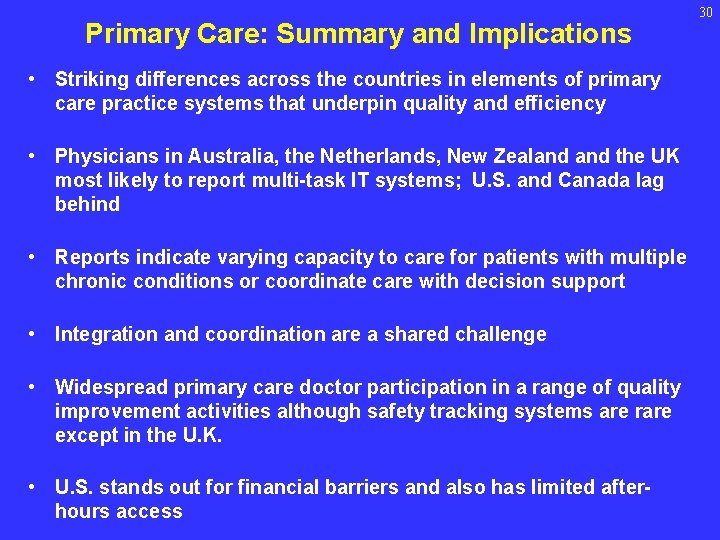 30

Primary Care: Summary and Implications

• Striking differences across the countries in elements of primary care practice systems that underpin quality and efficiency

• Physicians in Australia, the Netherlands, New Zealand and the UK most likely to report multi-task IT systems; U.S. and Canada lag behind

• Reports indicate varying capacity to care for patients with multiple chronic conditions or coordinate care with decision support

• Integration and coordination are a shared challenge

• Widespread primary care doctor participation in a range of quality improvement activities although safety tracking systems are rare except in the U.K.

• U.S. stands out for financial barriers and also has limited after-hours access